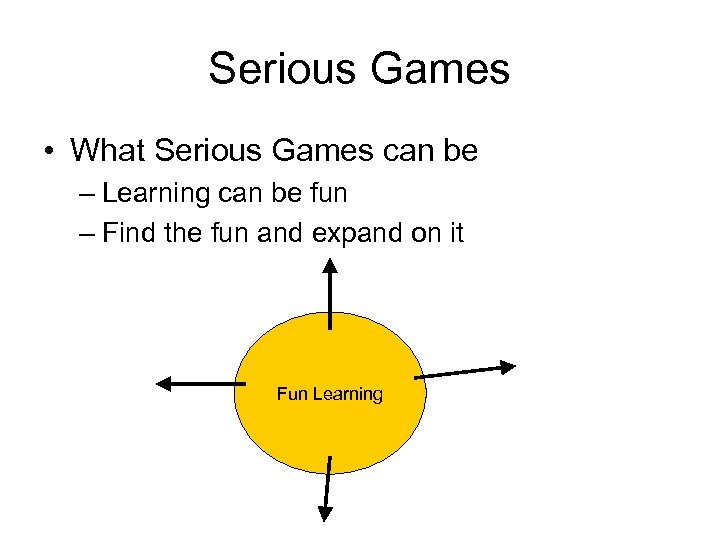 Serious Games

• What Serious Games can be
– Learning can be fun
– Find the fun and expand on it

Fun Learning